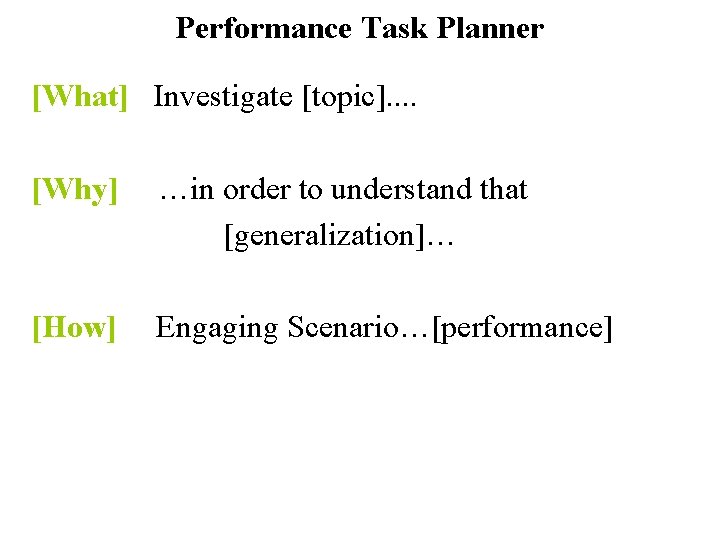 Performance Task Planner

[What] Investigate [topic]....

[Why] …in order to understand that [generalization]…

[How] Engaging Scenario…[performance]